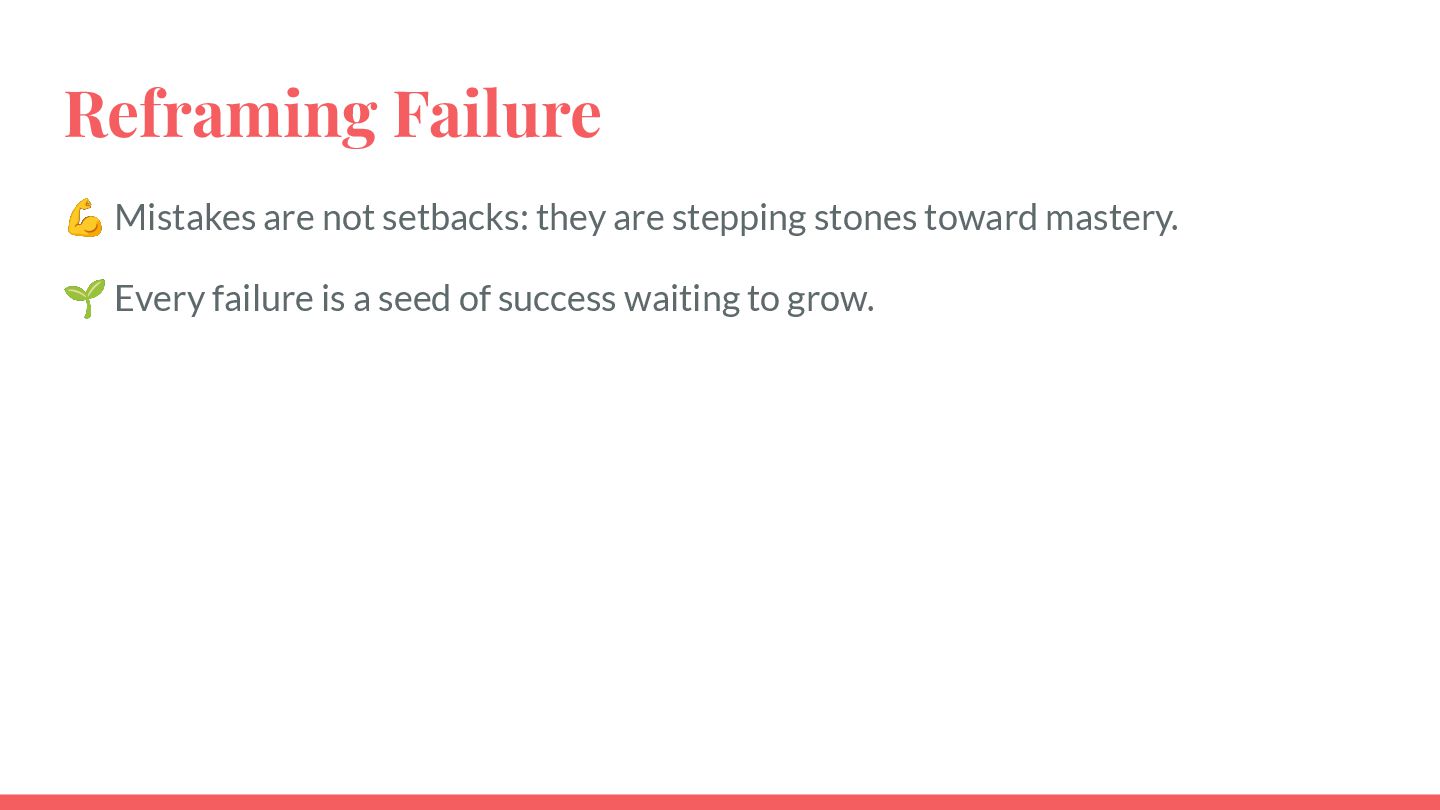 Reframing Failure

💪 Mistakes are not setbacks: they are stepping stones toward mastery.

🌱 Every failure is a seed of success waiting to grow.